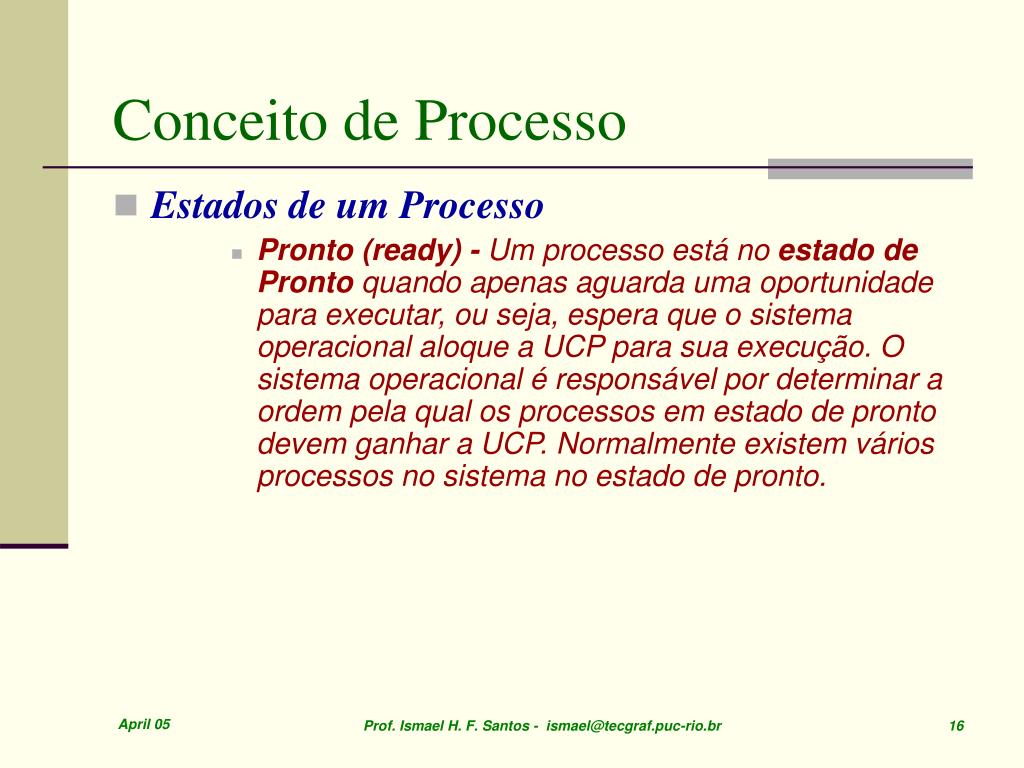 Conceito de Processo

Estados de um Processo

Pronto (ready) - Um processo está no estado de Pronto quando apenas aguarda uma oportunidade para executar, ou seja, espera que o sistema operacional aloque a UCP para sua execução. O sistema operacional é responsável por determinar a ordem pela qual os processos em estado de pronto devem ganhar a UCP. Normalmente existem vários processos no sistema no estado de pronto.

April 05

Prof. Ismael H. F. Santos - ismael@tecgraf.puc-rio.br

16